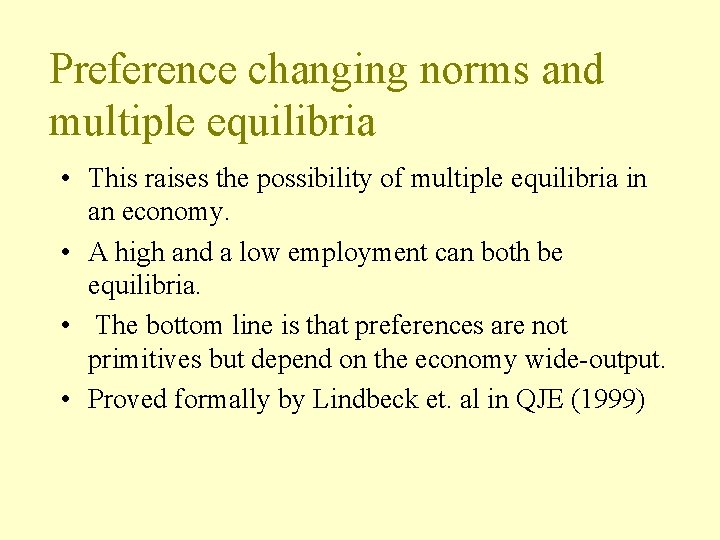 Preference changing norms and multiple equilibria

• This raises the possibility of multiple equilibria in an economy.
• A high and a low employment can both be equilibria.
• The bottom line is that preferences are not primitives but depend on the economy wide-output.
• Proved formally by Lindbeck et. al in QJE (1999)